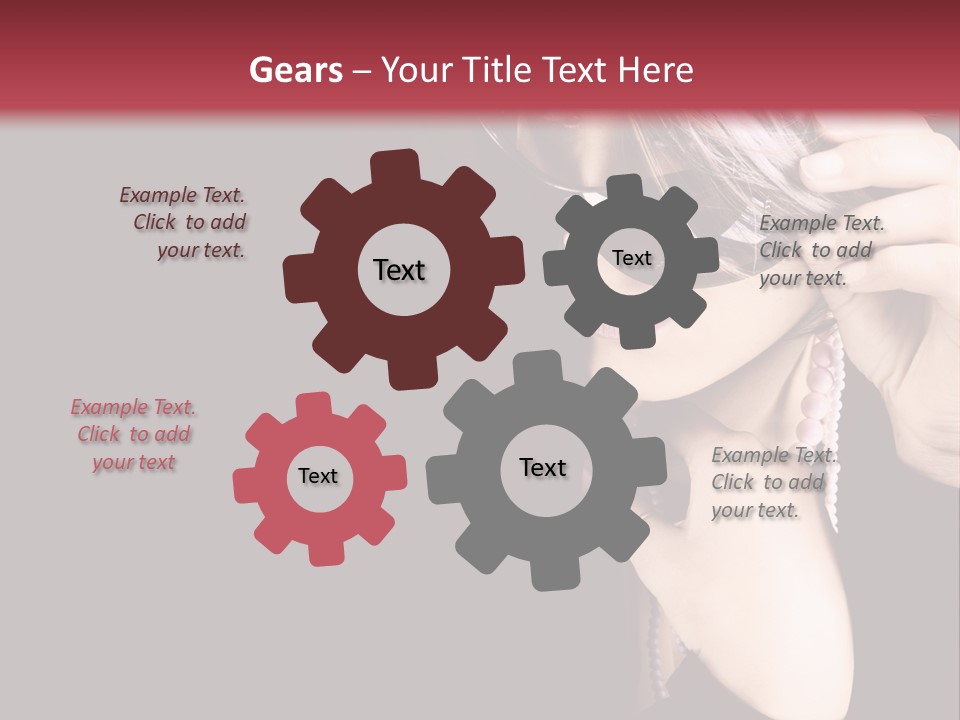 Gears – Your Title Text Here

Example Text. Click to add your text.

Text

Text

Example Text. Click to add your text.

Example Text. Click to add your text

Text

Text

Example Text. Click to add your text.